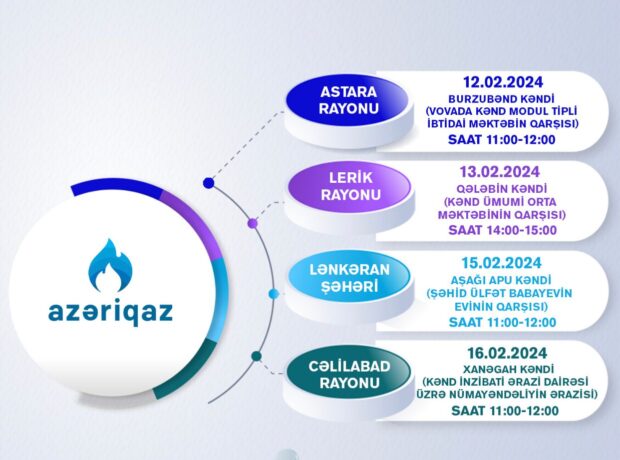 azəriqaz

ASTARA RAYONU

12.02.2024
BURZUBƏND KƏNDİ (VOVADA KƏND MODUL TİPLİ İBTİDAİ MƏKTƏBİN QARŞISI)
SAAT 11:00-12:00

LERİK RAYONU

13.02.2024
QƏLƏBİN KƏNDİ (KƏND ÜMUMİ ORTA MƏKTƏBİNİN QARŞISI)
SAAT 14:00-15:00

LƏNKƏRAN ŞƏHƏRİ

15.02.2024
AŞAĞI APU KƏNDİ (ŞƏHİD ÜLFƏT BABAYEVİN EVİNİN QARŞISI)
SAAT 11:00-12:00

CƏLİLABAD RAYONU

16.02.2024
XANƏGAH KƏNDİ (KƏND İNZİBATİ ƏRAZİ DAİRƏSİ ÜZRƏ NÜMAYƏNDƏLİYİN ƏRAZİSİ)
SAAT 11:00-12:00